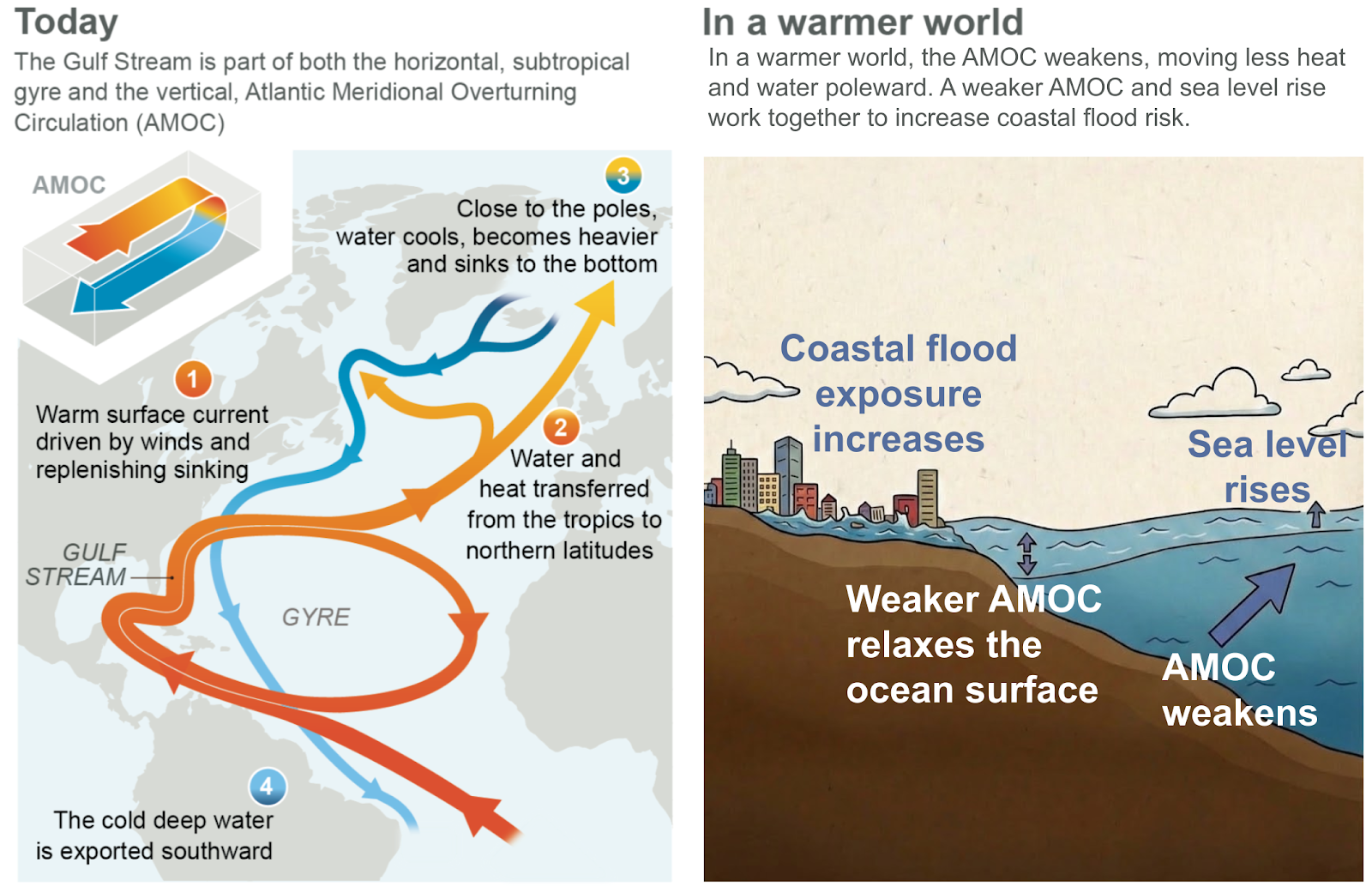 Today

The Gulf Stream is part of both the horizontal, subtropical gyre and the vertical, Atlantic Meridional Overturning Circulation (AMOC)

AMOC

3
Close to the poles, water cools, becomes heavier and sinks to the bottom

1
Warm surface current driven by winds and replenishing sinking

2
Water and heat transferred from the tropics to northern latitudes

GULF STREAM

GYRE

4
The cold deep water is exported southward

In a warmer world

In a warmer world, the AMOC weakens, moving less heat and water poleward. A weaker AMOC and sea level rise work together to increase coastal flood risk.

Coastal flood exposure increases

Sea level rises

Weaker AMOC relaxes the ocean surface

AMOC weakens